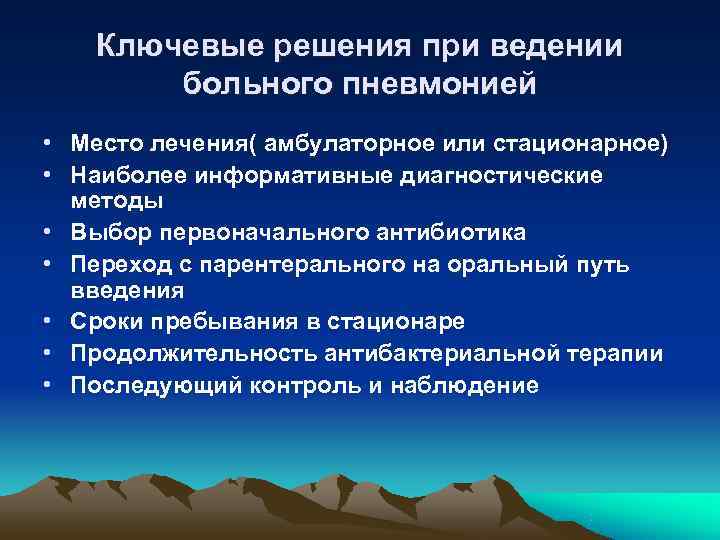 Ключевые решения при ведении больного пневмонией

• Место лечения( амбулаторное или стационарное)
• Наиболее информативные диагностические методы
• Выбор первоначального антибиотика
• Переход с парентерального на оральный путь введения
• Сроки пребывания в стационаре
• Продолжительность антибактериальной терапии
• Последующий контроль и наблюдение